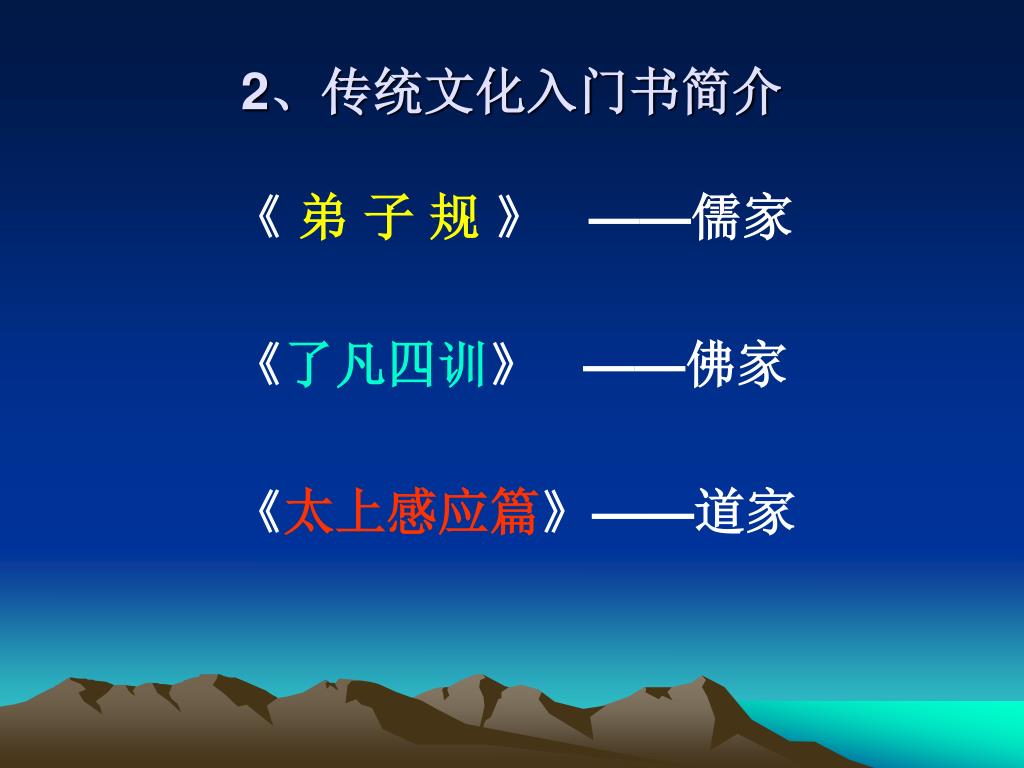 2、传统文化入门书简介

《 弟 子 规 》 ——儒家

《了凡四训》 ——佛家

《太上感应篇》——道家